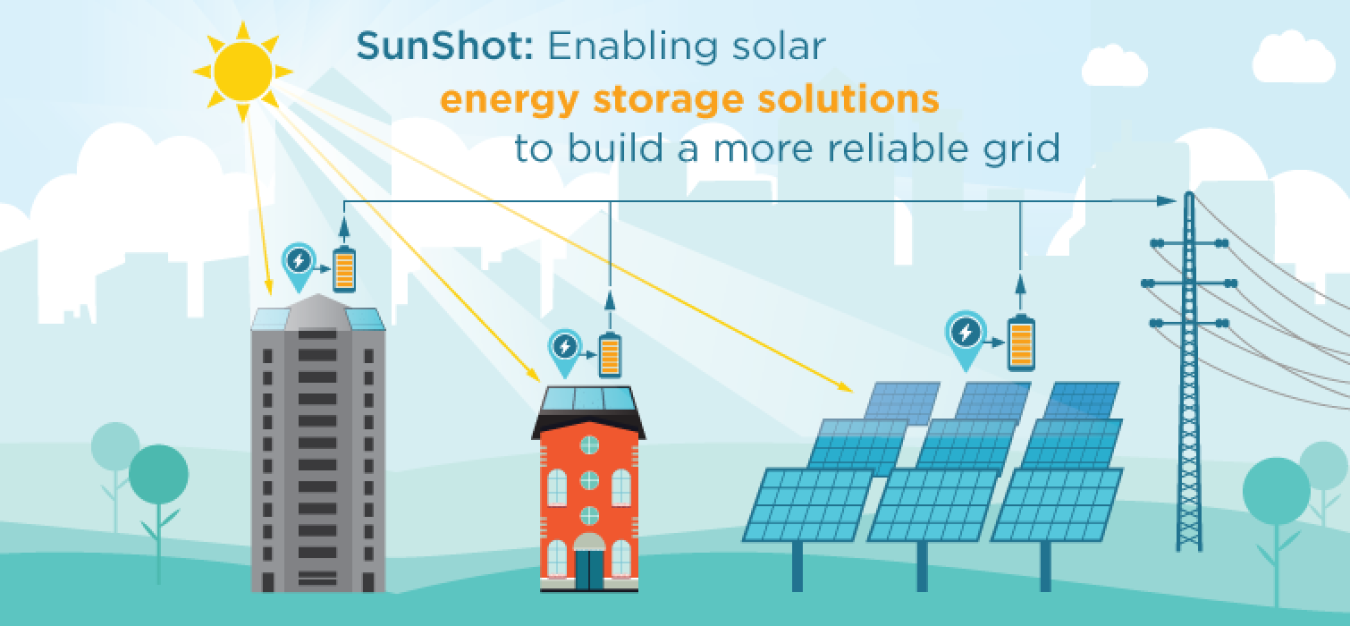 SunShot: Enabling solar energy storage solutions to build a more reliable grid